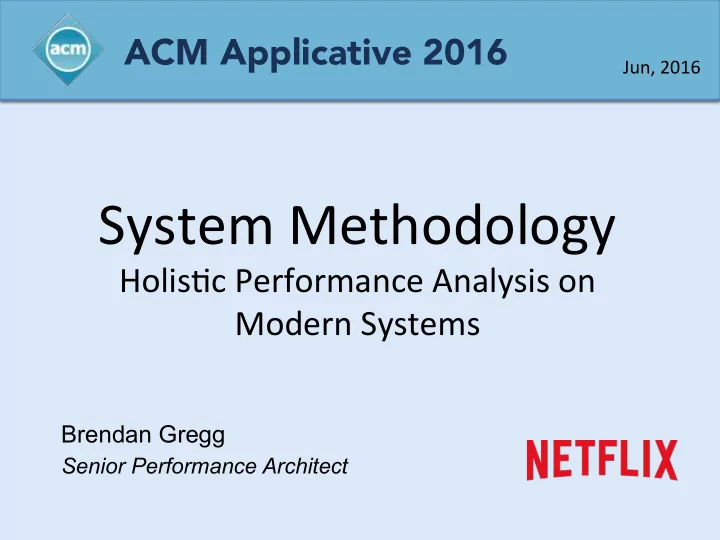 acm

ACM Applicative 2016

Jun, 2016

System Methodology

Holistic Performance Analysis on Modern Systems

Brendan Gregg

Senior Performance Architect

NETFLIX